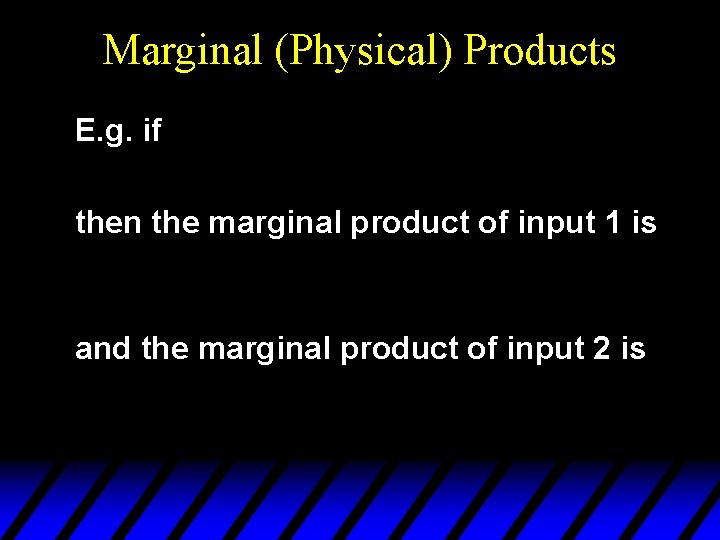 Marginal (Physical) Products

E.g. if

then the marginal product of input 1 is

and the marginal product of input 2 is